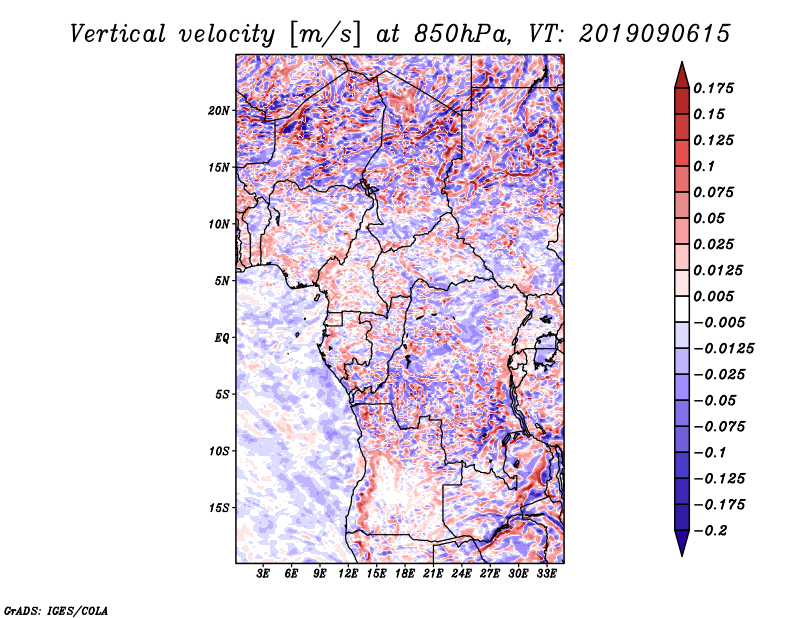 Vertical velocity [m/s] at 850hPa, VT: 2019090615

20N
15N
10N
5N
EQ
5S
10S
15S

3E 6E 9E 12E 15E 18E 21E 24E 27E 30E 33E

0.175
0.15
0.125
0.1
0.075
0.05
0.025
0.0125
0.005
−0.005
−0.0125
−0.025
−0.05
−0.075
−0.1
−0.125
−0.175
−0.2

GrADS: IGES/COLA